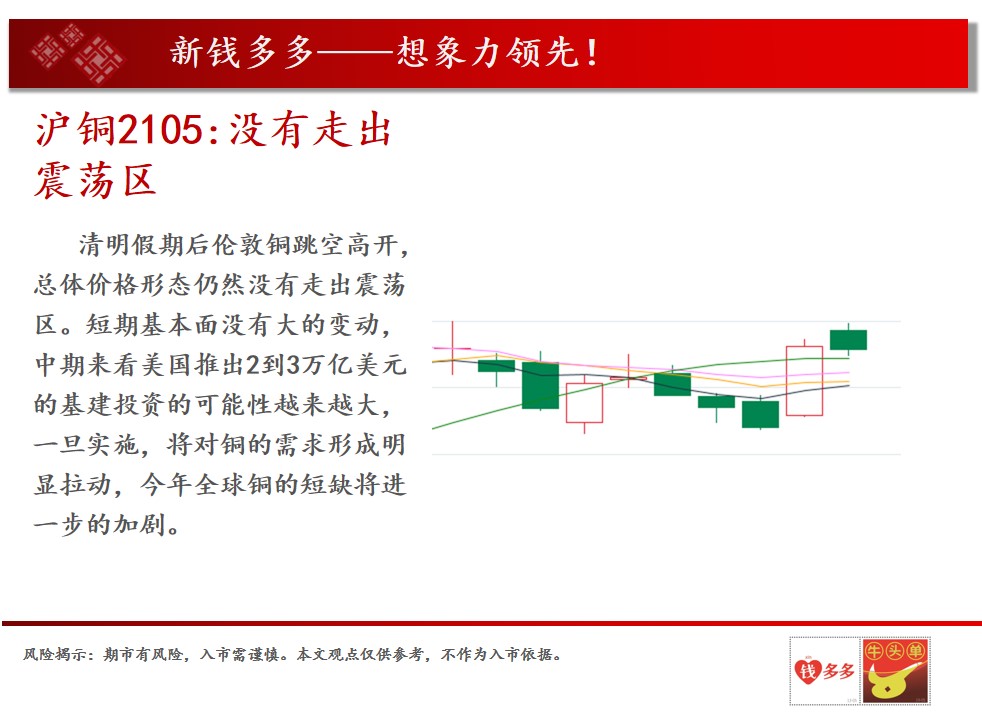 新钱多多——想象力领先！

沪铜2105:没有走出震荡区

清明假期后伦敦铜跳空高开，总体价格形态仍然没有走出震荡区。短期基本面没有大的变动，中期来看美国推出2到3万亿美元的基建投资的可能性越来越大，一旦实施，将对铜的需求形成明显拉动，今年全球铜的短缺将进一步的加剧。

风险揭示：期市有风险，入市需谨慎。本文观点仅供参考，不作为入市依据。

钱多多

牛头单